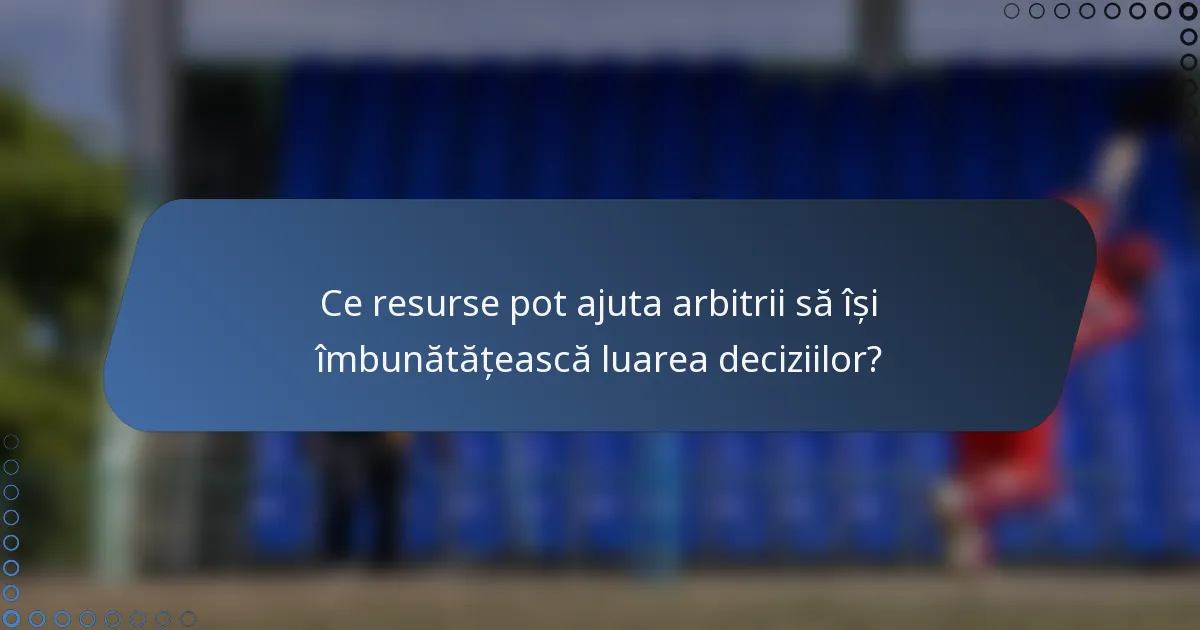 Ce resurse pot ajuta arbitrii să își îmbunătățească luarea deciziilor?